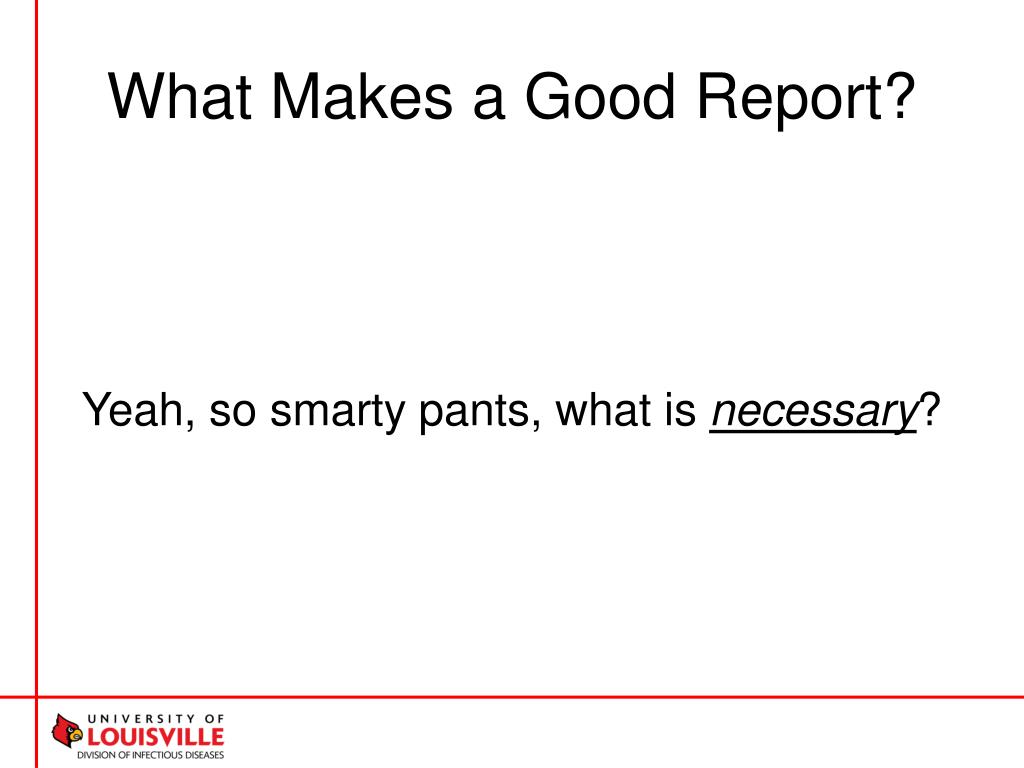 What Makes a Good Report?

Yeah, so smarty pants, what is necessary?

UNIVERSITY OF
LOUISVILLE
DIVISION OF INFECTIOUS DISEASES